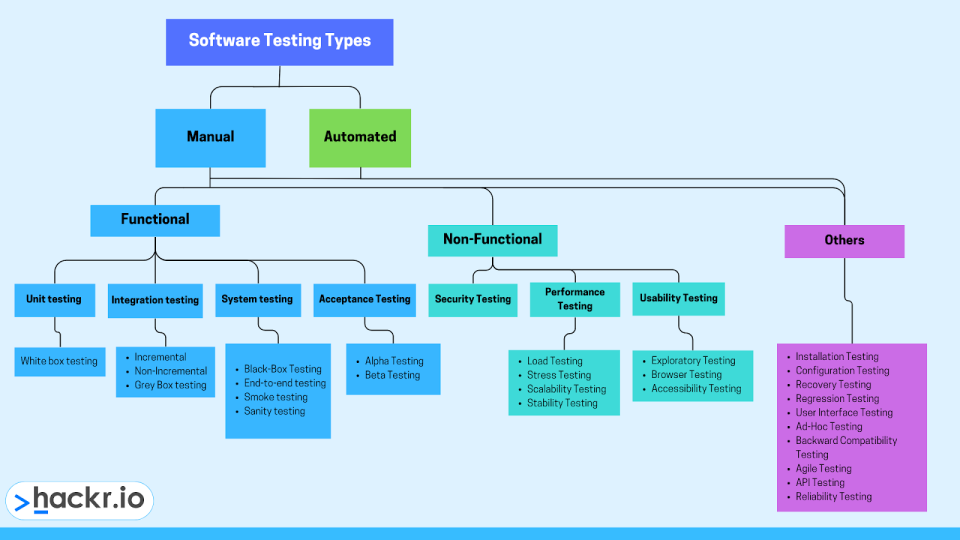 Software Testing Types

Manual

Automated

Functional

Non-Functional

Others

Unit testing

Integration testing

System testing

Acceptance Testing

Security Testing

Performance Testing

Usability Testing

White box testing

- Incremental
- Non-Incremental
- Grey Box testing

- Black-Box Testing
- End-to-end testing
- Smoke testing
- Sanity testing

- Alpha Testing
- Beta Testing

- Load Testing
- Stress Testing
- Scalability Testing
- Stability Testing

- Exploratory Testing
- Browser Testing
- Accessibility Testing

- Installation Testing
- Configuration Testing
- Recovery Testing
- Regression Testing
- User Interface Testing
- Ad-Hoc Testing
- Backward Compatibility Testing
- Agile Testing
- API Testing
- Reliability Testing

>hackr.io